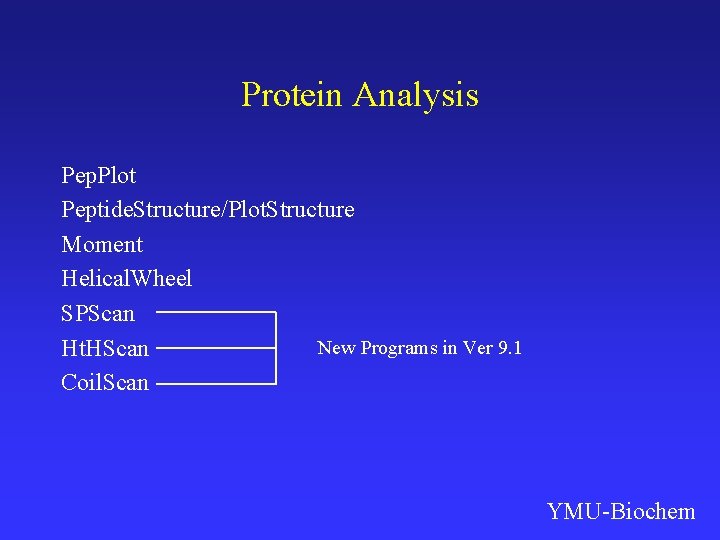 Protein Analysis

PepPlot
PeptideStructure/PlotStructure
Moment
HelicalWheel
SPScan
HtHScan
CoilScan

New Programs in Ver 9.1

YMU-Biochem